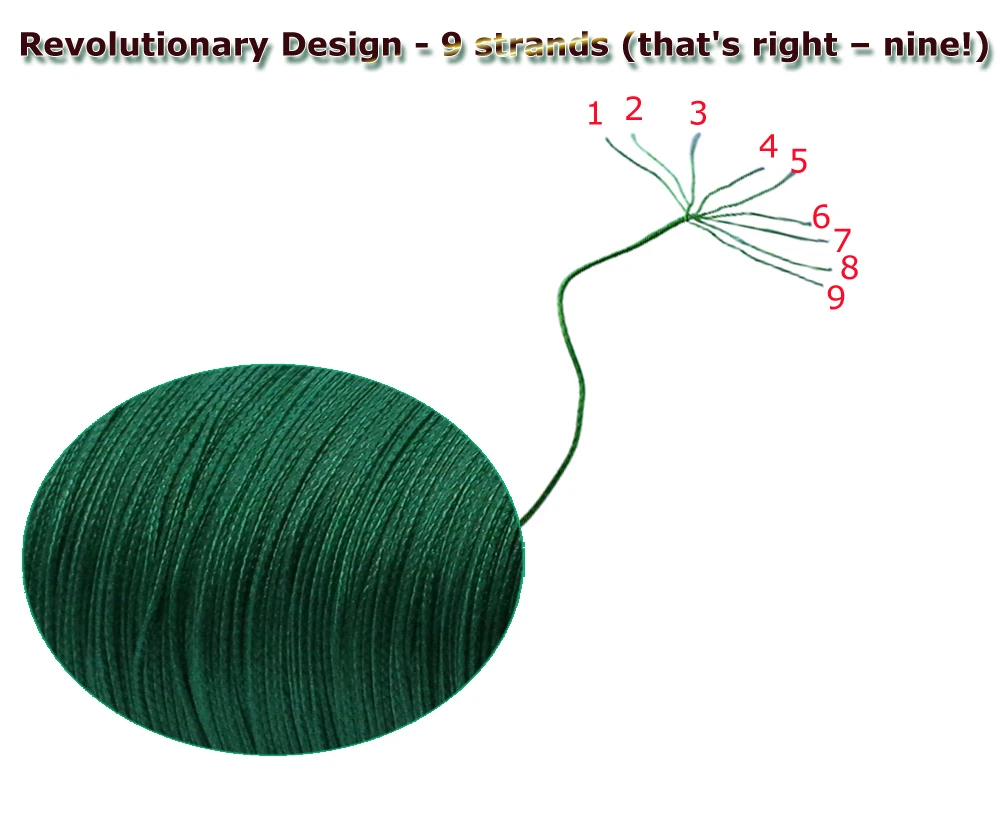 Revolutionary Design - 9 strands (that's right – nine!)

1 2 3 4 5 6 7 8 9